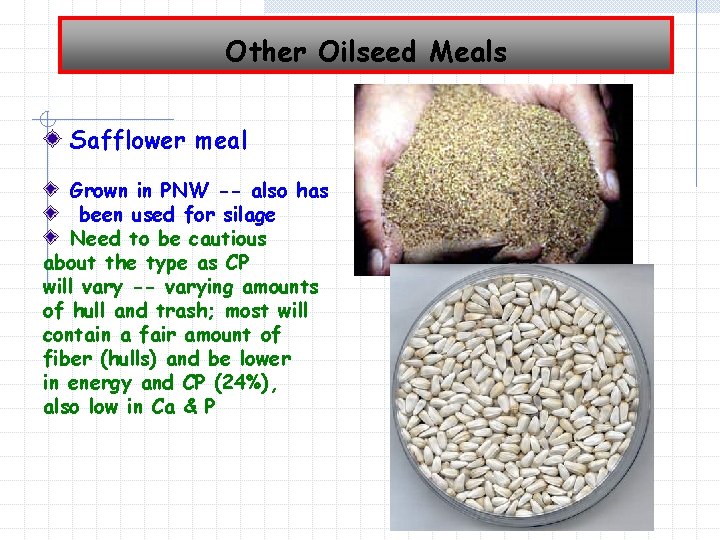 Other Oilseed Meals

Safflower meal

Grown in PNW -- also has

been used for silage

Need to be cautious about the type as CP will vary -- varying amounts of hull and trash; most will contain a fair amount of fiber (hulls) and be lower in energy and CP (24%), also low in Ca & P